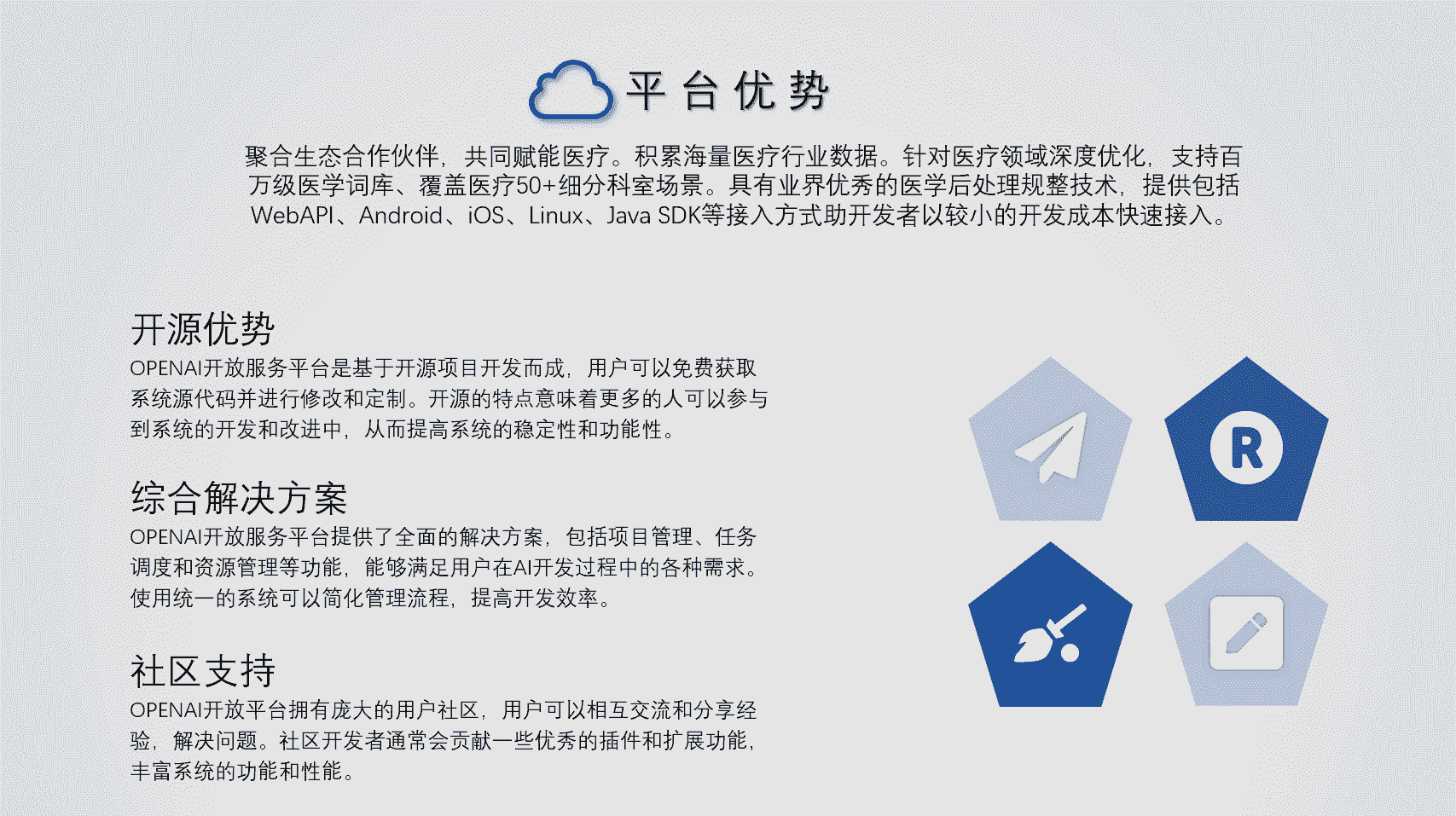 平台优势

聚合生态合作伙伴，共同赋能医疗。积累海量医疗行业数据。针对医疗领域深度优化，支持百万级医学词库、覆盖医疗50+细分科室场景。具有业界优秀的医学后处理规整技术，提供包括WebAPI、Android、iOS、Linux、Java SDK等接入方式助开发者以较小的开发成本快速接入。

开源优势
OPENAI开放服务平台是基于开源项目开发而成，用户可以免费获取系统源代码并进行修改和定制。开源的特点意味着更多的人可以参与到系统的开发和改进中，从而提高系统的稳定性和功能性。

综合解决方案
OPENAI开放服务平台提供了全面的解决方案，包括项目管理、任务调度和资源管理等功能，能够满足用户在AI开发过程中的各种需求。使用统一的系统可以简化管理流程，提高开发效率。

社区支持
OPENAI开放平台拥有庞大的用户社区，用户可以相互交流和分享经验，解决问题。社区开发者通常会贡献一些优秀的插件和扩展功能，丰富系统的功能和性能。

R